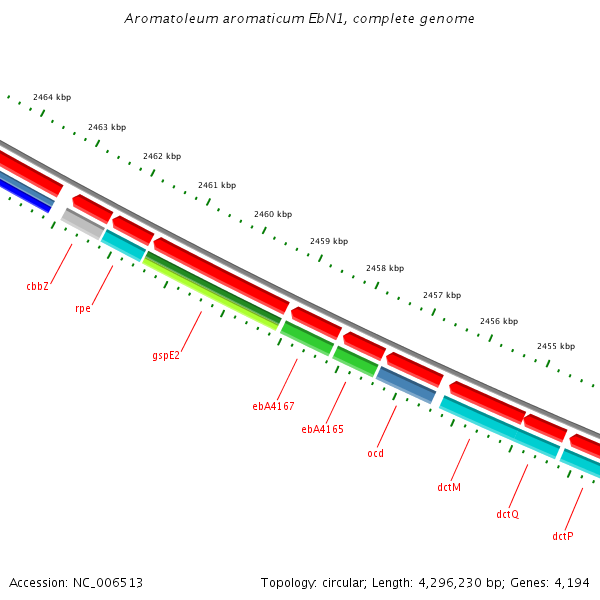 Aromatoleum aromaticum EbN1, complete genome

2464 kbp
2463 kbp
2462 kbp
2461 kbp
2460 kbp
2459 kbp
2458 kbp
2457 kbp
2456 kbp
2455 kbp

cbbZ
rpe
gspE2
ebA4167
ebA4165
ocd
dctM
dctQ
dctP

Accession: NC_006513

Topology: circular; Length: 4,296,230 bp; Genes: 4,194